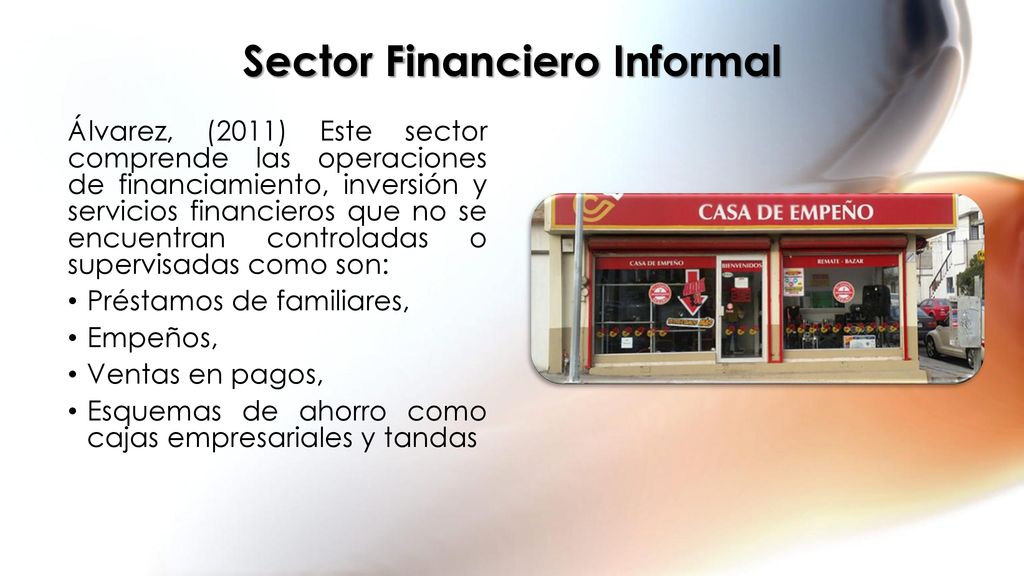 Sector Financiero Informal

Álvarez, (2011) Este sector comprende las operaciones de financiamiento, inversión y servicios financieros que no se encuentran controladas o supervisadas como son:

• Préstamos de familiares,
• Empeños,
• Ventas en pagos,
• Esquemas de ahorro como cajas empresariales y tandas

CASA DE EMPEÑO
CASA DE EMPEÑO
BIENVENIDOS
REMATE - BAZAR